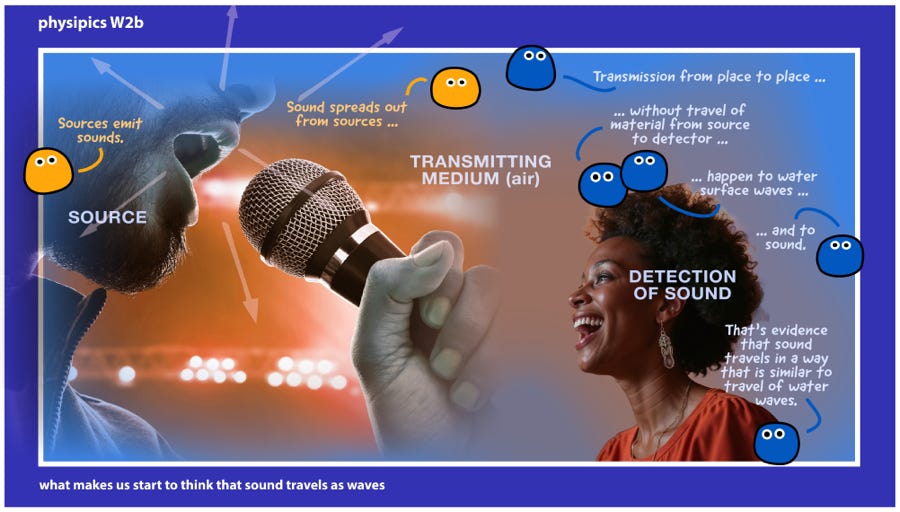 physipics W2b

Sources emit sounds.

SOURCE

Sound spreads out from sources ...

TRANSMITTING MEDIUM (air)

Transmission from place to place ...

... without travel of material from source to detector ...

... happen to water surface waves ...

... and to sound.

DETECTION OF SOUND

That's evidence that sound travels in a way that is similar to travel of water waves.

what makes us start to think that sound travels as waves